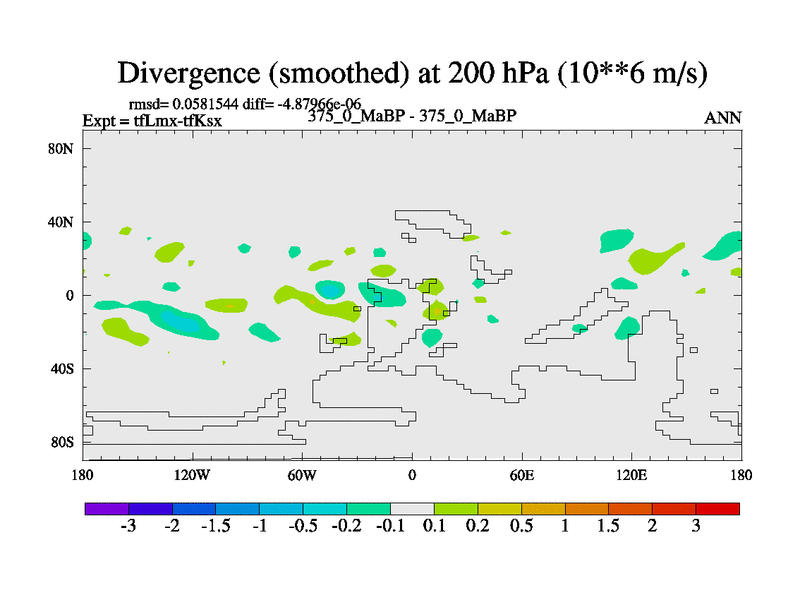 Divergence (smoothed) at 200 hPa (10**6 m/s)

rmsd= 0.0581544 diff= -4.87966e-06
Expt = tfLmx-tfKsx
375_0_MaBP - 375_0_MaBP
ANN

80N
40N
0
40S
80S

180
120W
60W
0
60E
120E
180

-3
-2
-1.5
-1
-0.5
-0.2
-0.1
0.1
0.2
0.5
1
1.5
2
3